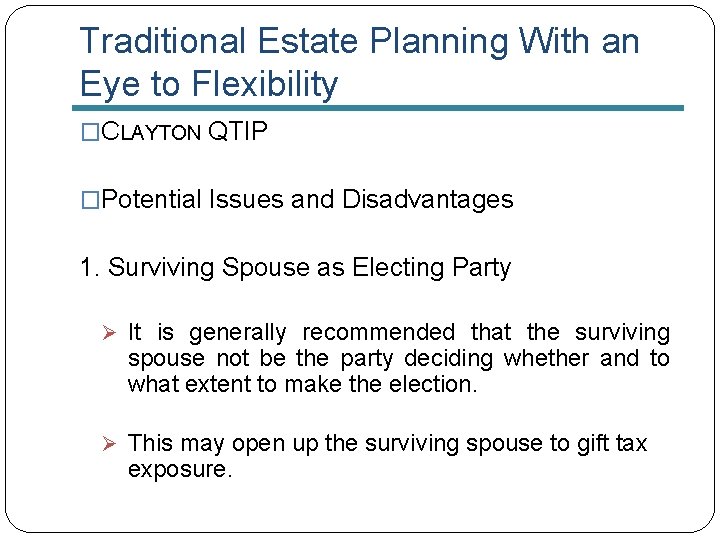 Traditional Estate Planning With an Eye to Flexibility

□CLAYTON QTIP

□Potential Issues and Disadvantages

1. Surviving Spouse as Electing Party

➢ It is generally recommended that the surviving spouse not be the party deciding whether and to what extent to make the election.

➢ This may open up the surviving spouse to gift tax exposure.